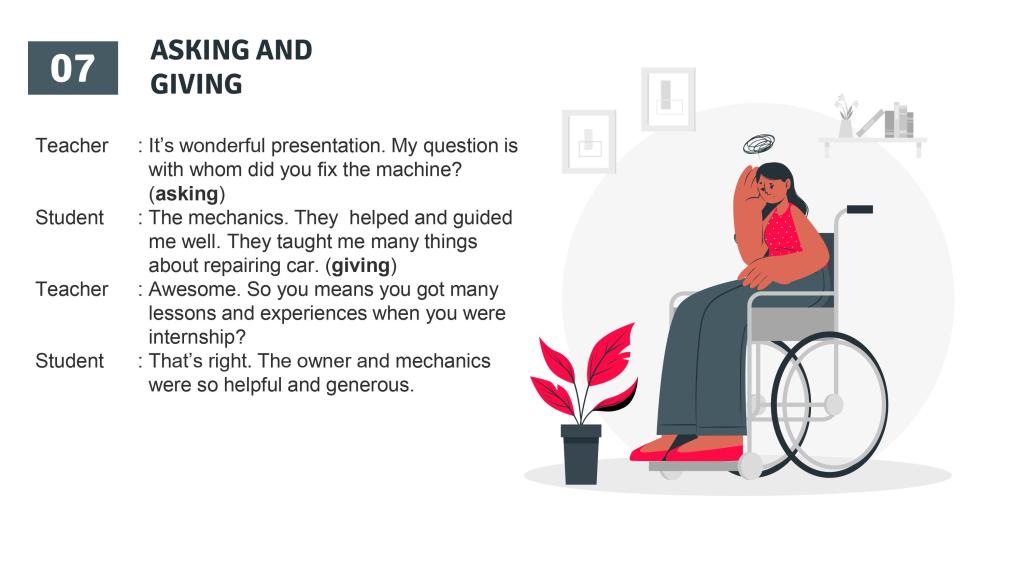 07

ASKING AND GIVING

Teacher : It's wonderful presentation. My question is with whom did you fix the machine? (**asking**)
Student : The mechanics. They helped and guided me well. They taught me many things about repairing car. (**giving**)
Teacher : Awesome. So you means you got many lessons and experiences when you were internship?
Student : That's right. The owner and mechanics were so helpful and generous.